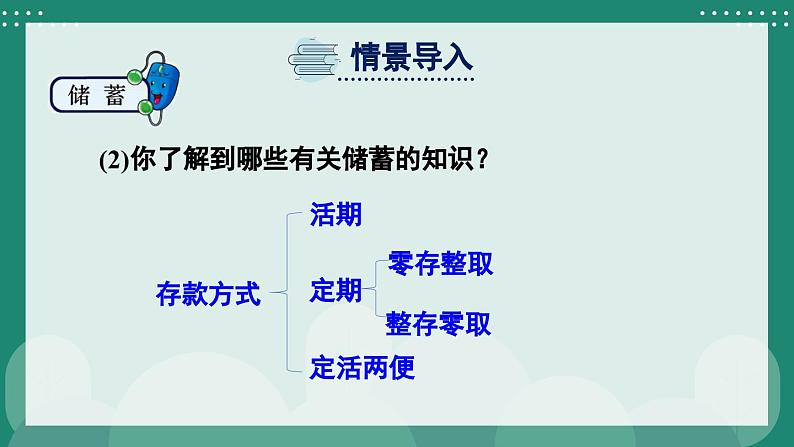 情景导入

储 蓄

(2)你了解到哪些有关储蓄的知识？

存款方式

活期

定期

零存整取

整存零取

定活两便